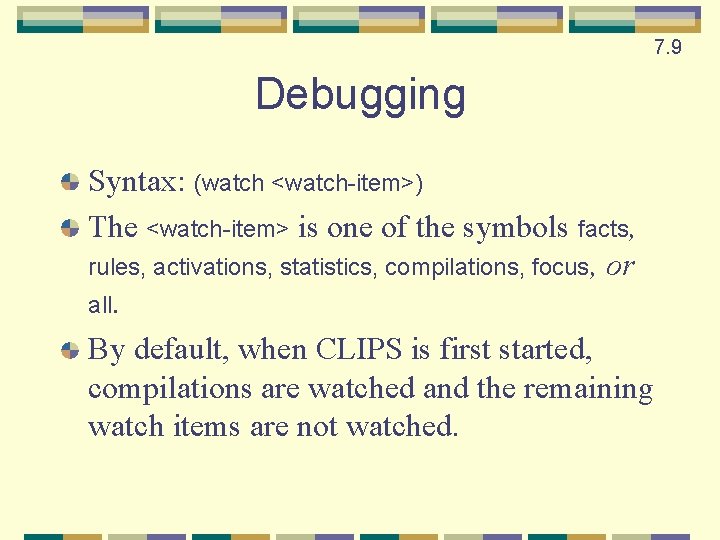 7.9

Debugging

Syntax: (watch <watch-item>)

The <watch-item> is one of the symbols facts, rules, activations, statistics, compilations, focus, or all.

By default, when CLIPS is first started, compilations are watched and the remaining watch items are not watched.